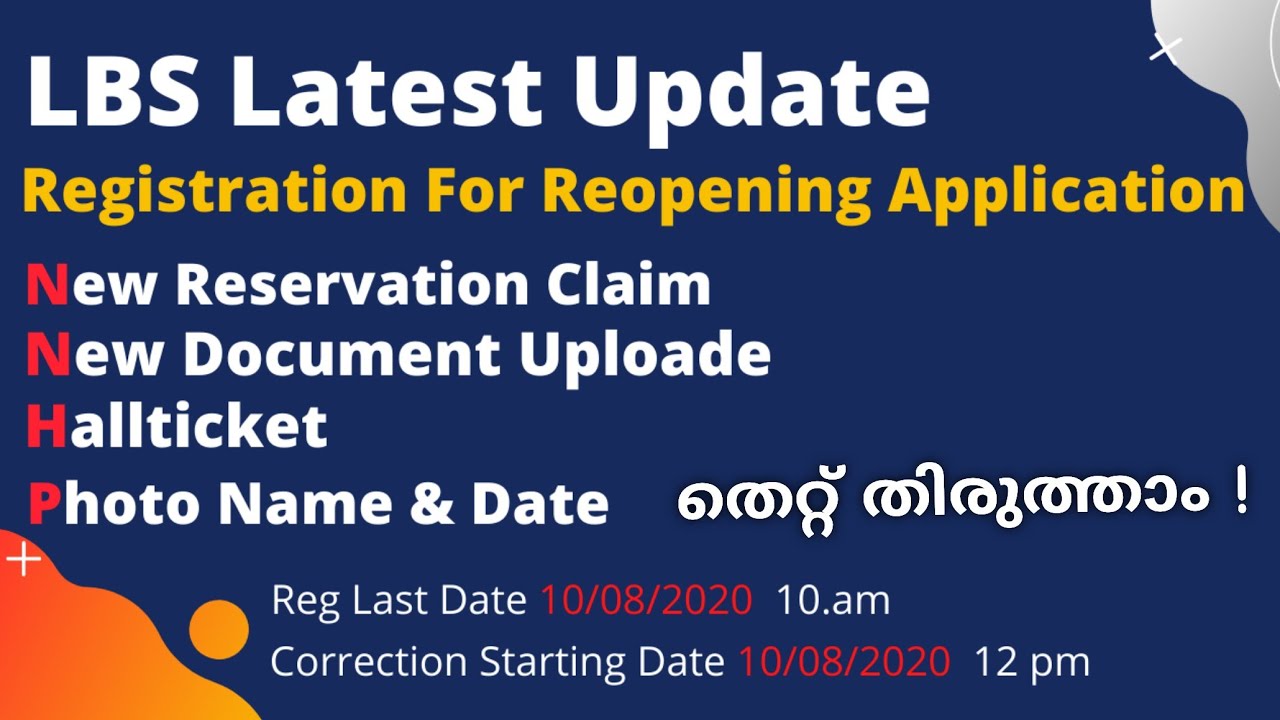 LBS Latest Update

Registration For Reopening Application

New Reservation Claim
New Document Uploade
Hallticket
Photo Name & Date

തെറ്റ് തിരുത്താം !

Reg Last Date 10/08/2020 10.am
Correction Starting Date 10/08/2020 12 pm